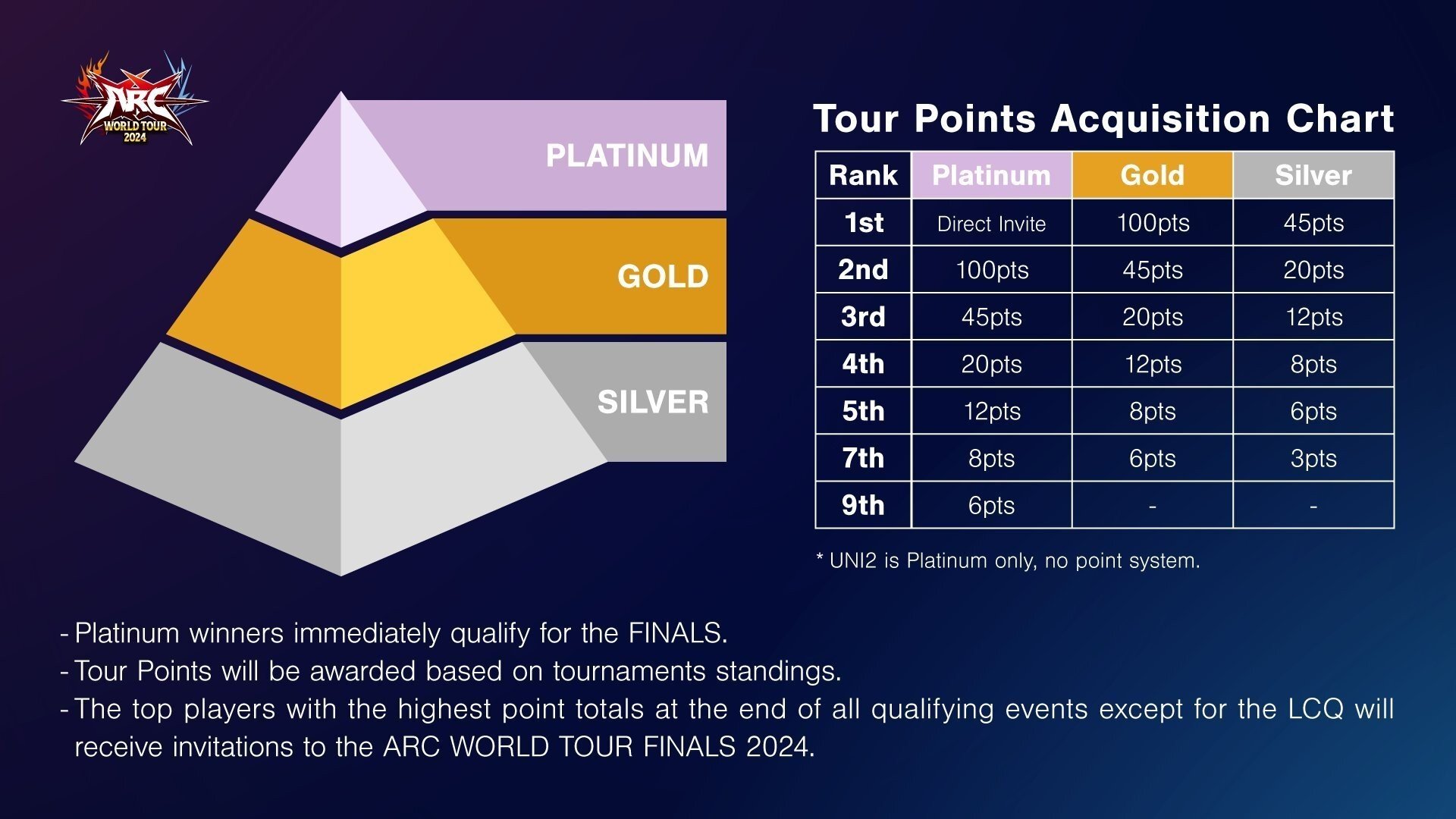 ARC WORLD TOUR 2024

PLATINUM

GOLD

SILVER

Tour Points Acquisition Chart

| Rank | Platinum | Gold | Silver |
|---|---|---|---|
| 1st | Direct Invite | 100pts | 45pts |
| 2nd | 100pts | 45pts | 20pts |
| 3rd | 45pts | 20pts | 12pts |
| 4th | 20pts | 12pts | 8pts |
| 5th | 12pts | 8pts | 6pts |
| 7th | 8pts | 6pts | 3pts |
| 9th | 6pts | - | - |

* UNI2 is Platinum only, no point system.

- Platinum winners immediately qualify for the FINALS.
- Tour Points will be awarded based on tournaments standings.
- The top players with the highest point totals at the end of all qualifying events except for the LCQ will receive invitations to the ARC WORLD TOUR FINALS 2024.